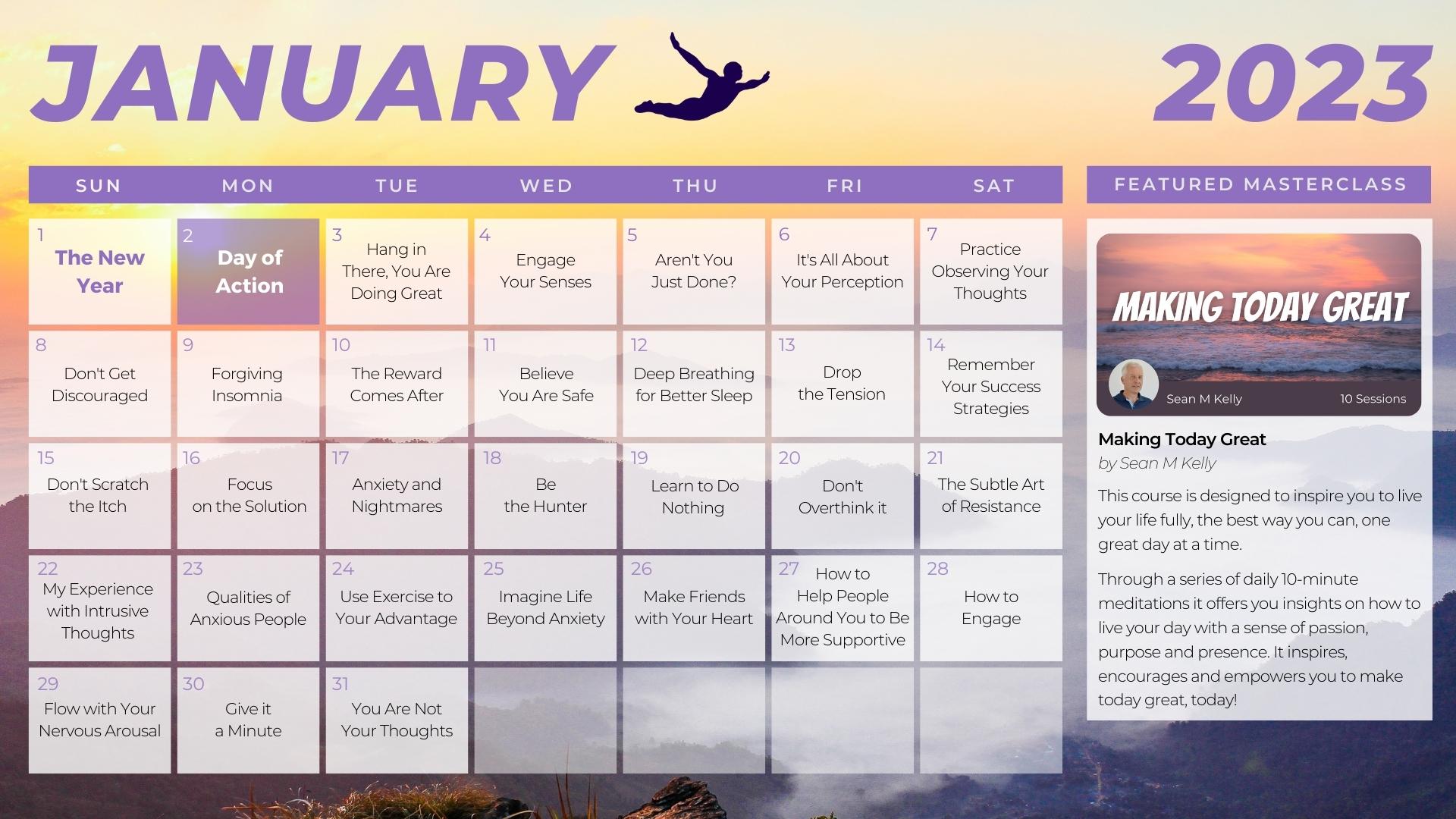 JANUARY 2023

| SUN | MON | TUE | WED | THU | FRI | SAT |
|---|---|---|---|---|---|---|
| 1 The New Year | 2 Day of Action | 3 Hang in There, You Are Doing Great | 4 Engage Your Senses | 5 Aren't You Just Done? | 6 It's All About Your Perception | 7 Practice Observing Your Thoughts |
| 8 Don't Get Discouraged | 9 Forgiving Insomnia | 10 The Reward Comes After | 11 Believe You Are Safe | 12 Deep Breathing for Better Sleep | 13 Drop the Tension | 14 Remember Your Success Strategies |
| 15 Don't Scratch the Itch | 16 Focus on the Solution | 17 Anxiety and Nightmares | 18 Be the Hunter | 19 Learn to Do Nothing | 20 Don't Overthink it | 21 The Subtle Art of Resistance |
| 22 My Experience with Intrusive Thoughts | 23 Qualities of Anxious People | 24 Use Exercise to Your Advantage | 25 Imagine Life Beyond Anxiety | 26 Make Friends with Your Heart | 27 How to Help People Around You to Be More Supportive | 28 How to Engage |
| 29 Flow with Your Nervous Arousal | 30 Give it a Minute | 31 You Are Not Your Thoughts | | | | |

FEATURED MASTERCLASS

MAKING TODAY GREAT

Sean M Kelly 10 Sessions

Making Today Great
by Sean M Kelly

This course is designed to inspire you to live your life fully, the best way you can, one great day at a time.

Through a series of daily 10-minute meditations it offers you insights on how to live your day with a sense of passion, purpose and presence. It inspires, encourages and empowers you to make today great, today!